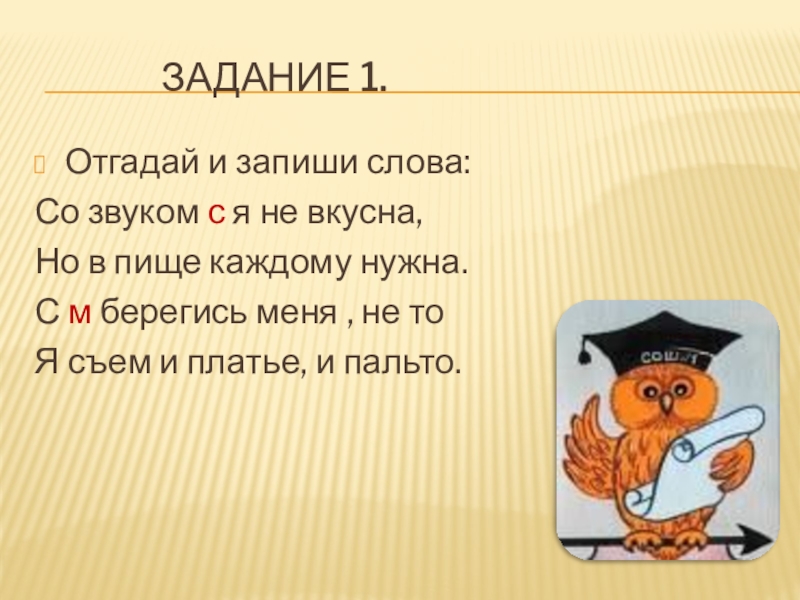 ЗАДАНИЕ 1.

Отгадай и запиши слова:

Со звуком с я не вкусна,

Но в пище каждому нужна.

С м берегись меня , не то

Я съем и платье, и пальто.

СОШ